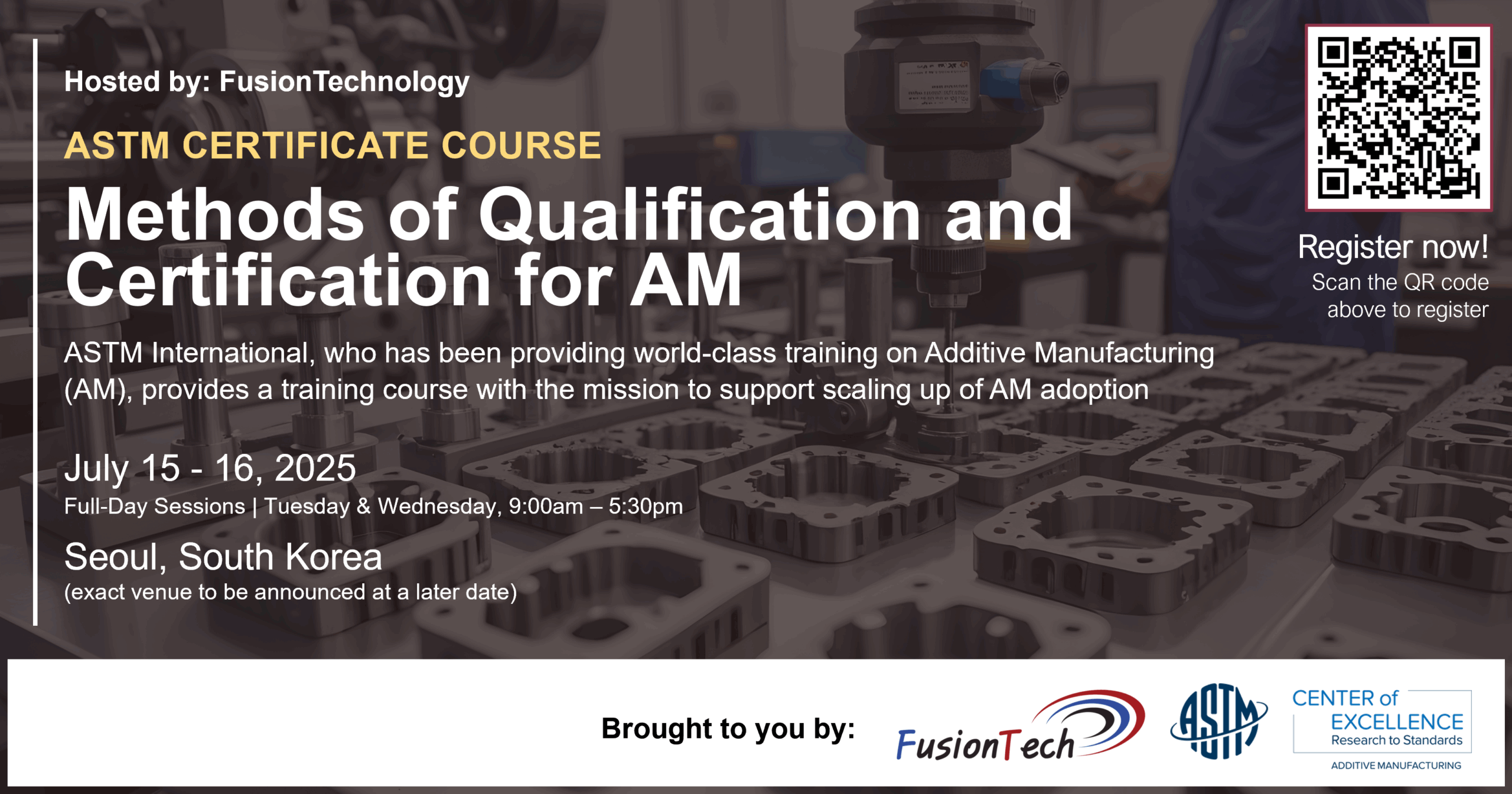 Hosted by: FusionTechnology

ASTM CERTIFICATE COURSE

Methods of Qualification and Certification for AM

ASTM International, who has been providing world-class training on Additive Manufacturing (AM), provides a training course with the mission to support scaling up of AM adoption

July 15 - 16, 2025

Full-Day Sessions | Tuesday & Wednesday, 9:00am – 5:30pm

Seoul, South Korea

(exact venue to be announced at a later date)

Register now!

Scan the QR code above to register

Brought to you by:

FusionTech

ASTM

CENTER of EXCELLENCE Research to Standards

ADDITIVE MANUFACTURING